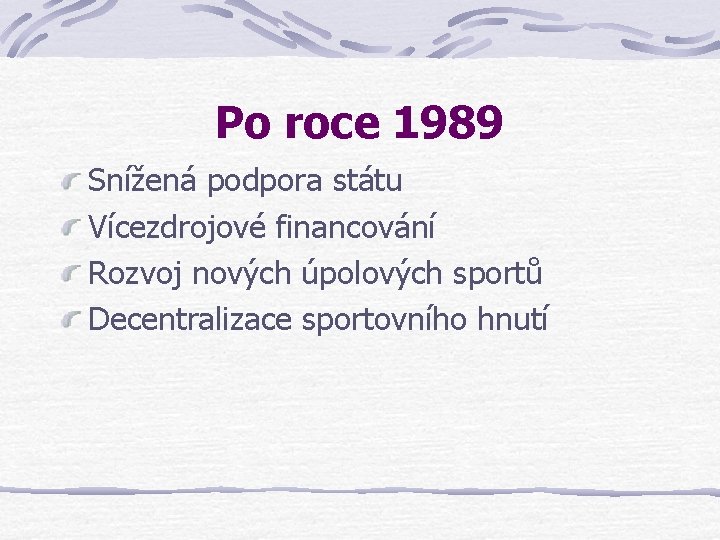 Po roce 1989

Snížená podpora státu
Vícezdrojové financování
Rozvoj nových úpolových sportů
Decentralizace sportovního hnutí